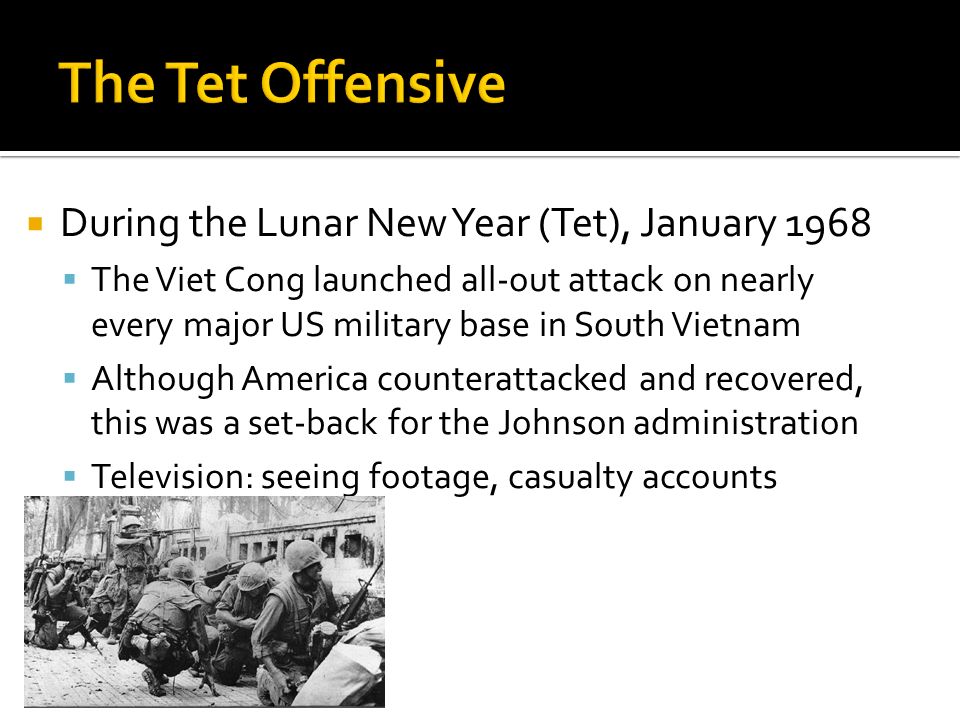 The Tet Offensive

During the Lunar New Year (Tet), January 1968

The Viet Cong launched all-out attack on nearly every major US military base in South Vietnam

Although America counterattacked and recovered, this was a set-back for the Johnson administration

Television: seeing footage, casualty accounts